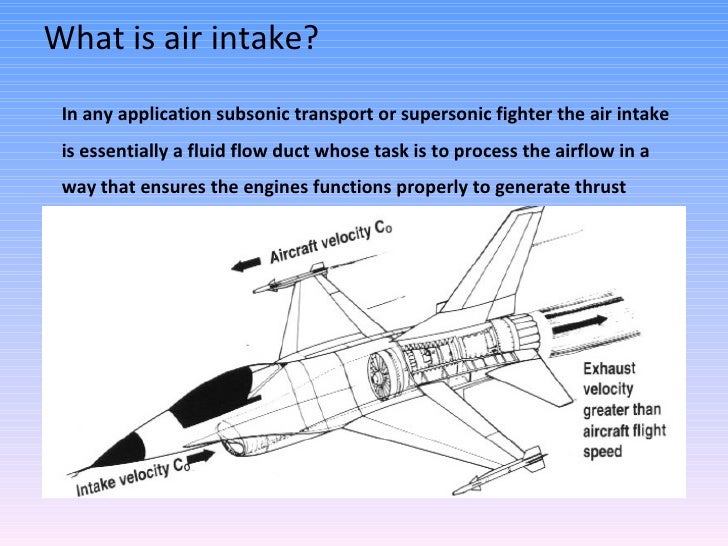 What is air intake?

In any application subsonic transport or supersonic fighter the air intake is essentially a fluid flow duct whose task is to process the airflow in a way that ensures the engines functions properly to generate thrust

Aircraft velocity $C_o$

Exhaust velocity greater than aircraft flight speed

Intake velocity $C_o$